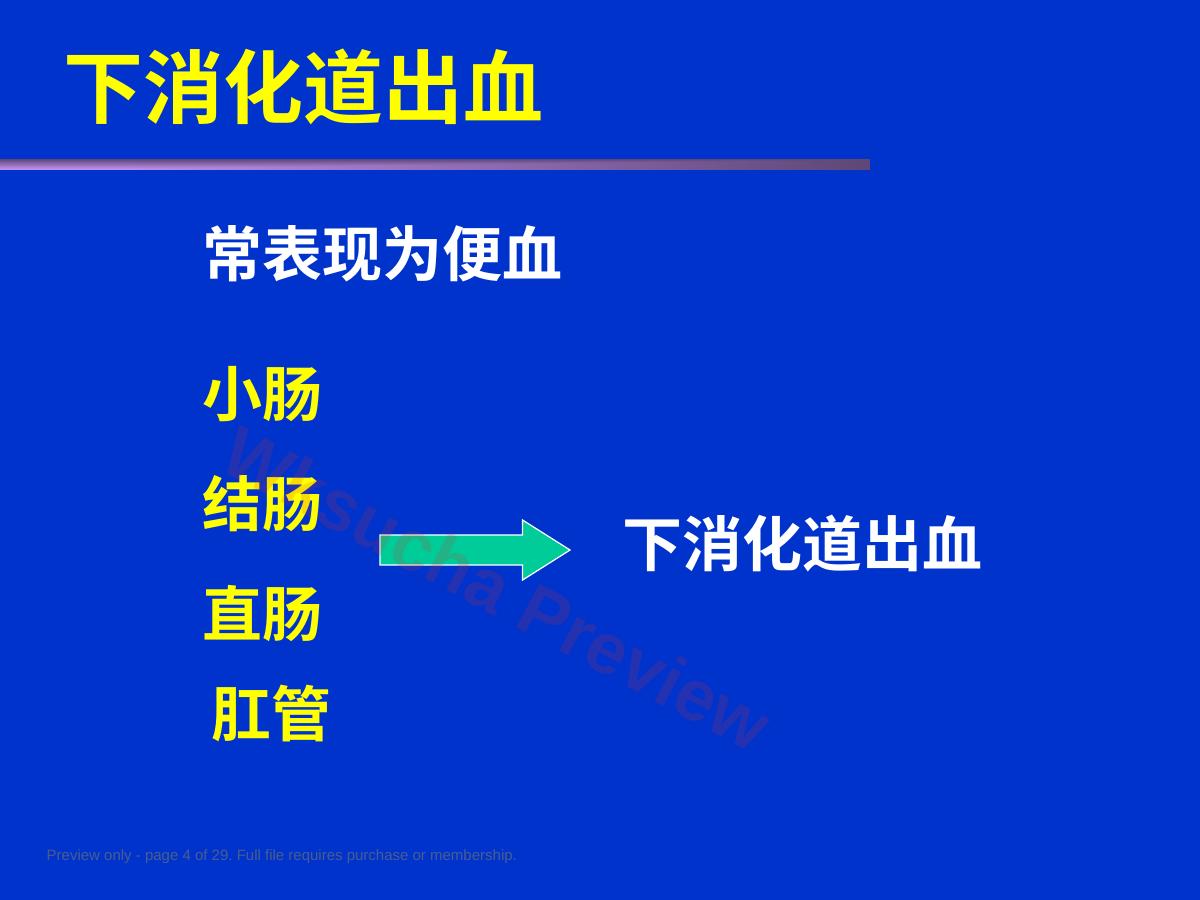 下消化道出血

常表现为便血

小肠

结肠

直肠

肛管

下消化道出血

Wksucha Preview

Preview only - page 4 of 29. Full file requires purchase or membership.